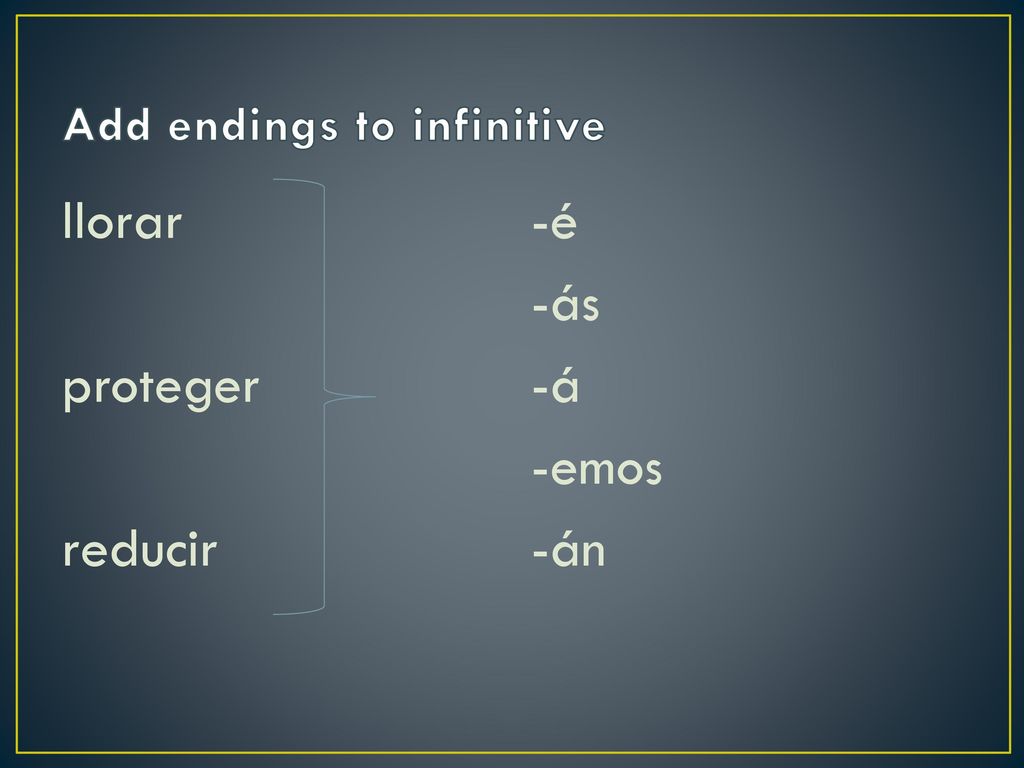 Add endings to infinitive

llorar

proteger

reducir

-é

-ás

-á

-emos

-án